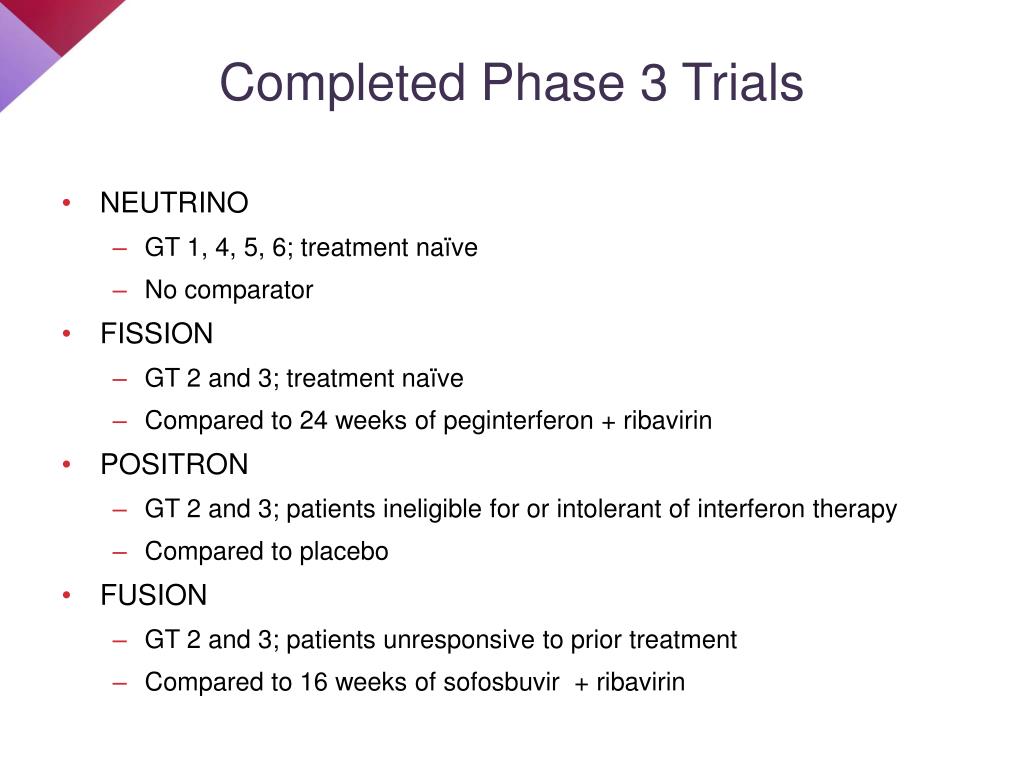 Completed Phase 3 Trials

• NEUTRINO
– GT 1, 4, 5, 6; treatment naïve
– No comparator
• FISSION
– GT 2 and 3; treatment naïve
– Compared to 24 weeks of peginterferon + ribavirin
• POSITRON
– GT 2 and 3; patients ineligible for or intolerant of interferon therapy
– Compared to placebo
• FUSION
– GT 2 and 3; patients unresponsive to prior treatment
– Compared to 16 weeks of sofosbuvir + ribavirin